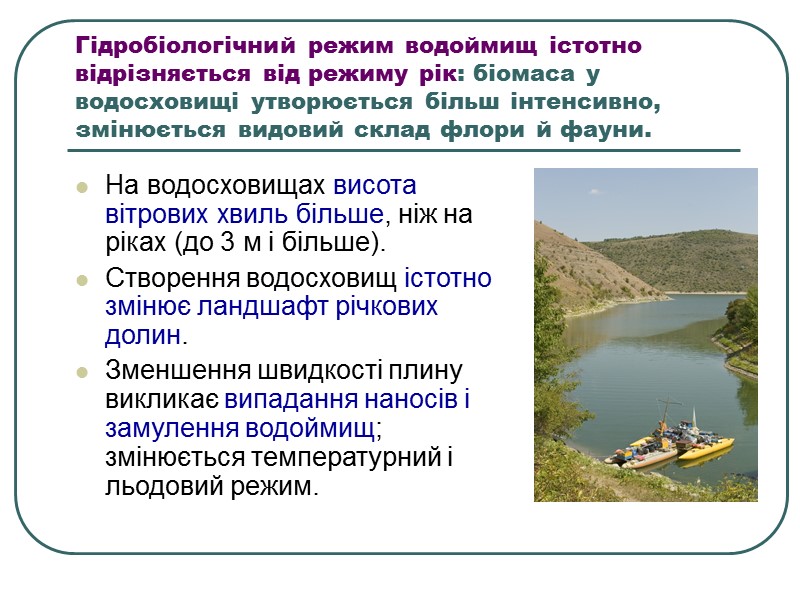 Гідробіологічний режим водоймищ істотно відрізняється від режиму рік: біомаса у водосховищі утворюється більш інтенсивно, змінюється видовий склад флори й фауни.

На водосховищах висота вітрових хвиль більше, ніж на ріках (до 3 м і більше).

Створення водосховищ істотно змінює ландшафт річкових долин.

Зменшення швидкості плину викликає випадання наносів і замулення водоймищ; змінюється температурний і льодовий режим.